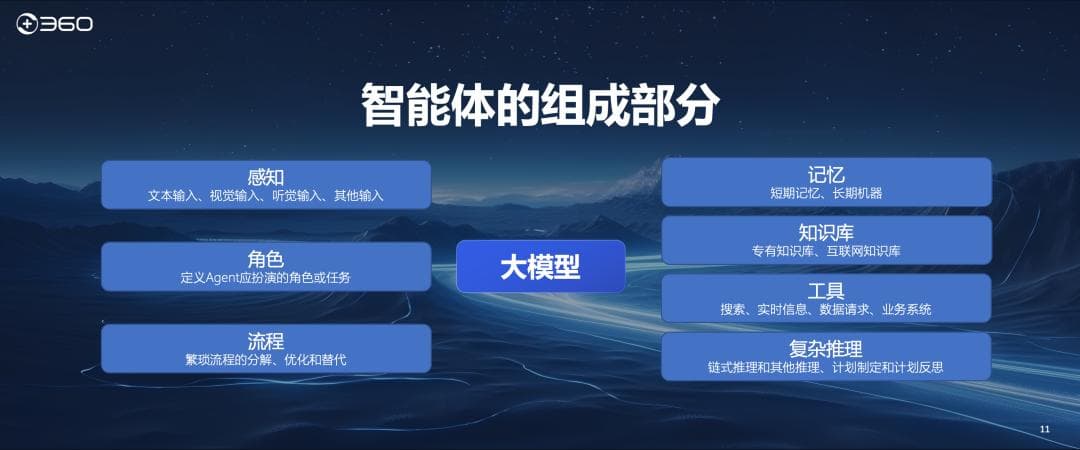 360

智能体的组成部分

感知
文本输入、视觉输入、听觉输入、其他输入

角色
定义Agent应扮演的角色或任务

流程
繁琐流程的分解、优化和替代

大模型

记忆
短期记忆、长期机器

知识库
专有知识库、互联网知识库

工具
搜索、实时信息、数据请求、业务系统

复杂推理
链式推理和其他推理、计划制定和计划反思

11